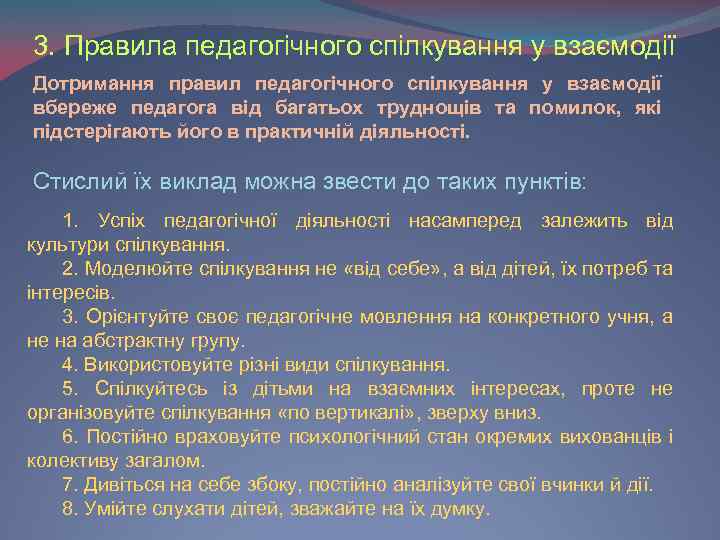 3. Правила педагогічного спілкування у взаємодії

Дотримання правил педагогічного спілкування у взаємодії вбереже педагога від багатьох труднощів та помилок, які підстерігають його в практичній діяльності.

Стислий їх виклад можна звести до таких пунктів:

1. Успіх педагогічної діяльності насамперед залежить від культури спілкування.

2. Моделюйте спілкування не «від себе», а від дітей, їх потреб та інтересів.

3. Орієнтуйте своє педагогічне мовлення на конкретного учня, а не на абстрактну групу.

4. Використовуйте різні види спілкування.

5. Спілкуйтесь із дітьми на взаємних інтересах, проте не організовуйте спілкування «по вертикалі», зверху вниз.

6. Постійно враховуйте психологічний стан окремих вихованців і колективу загалом.

7. Дивіться на себе збоку, постійно аналізуйте свої вчинки й дії.

8. Умійте слухати дітей, зважайте на їх думку.